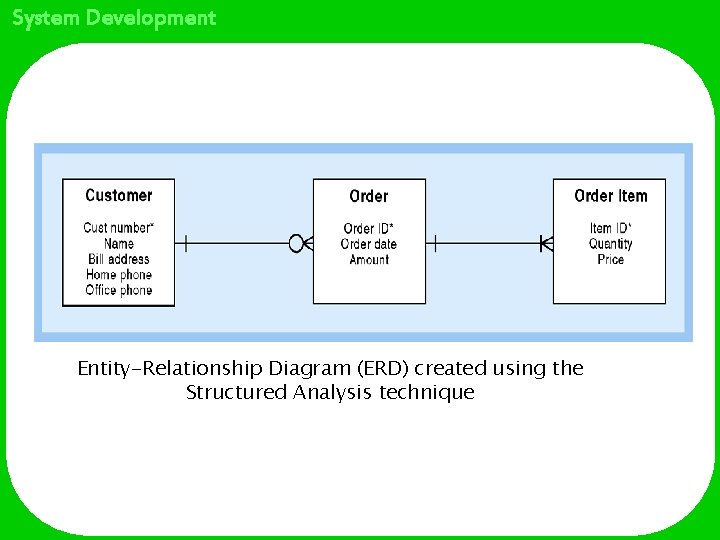 System Development

Customer
Cust number*
Name
Bill address
Home phone
Office phone

Order
Order ID*
Order date
Amount

Order Item
Item ID*
Quantity
Price

Entity-Relationship Diagram (ERD) created using the Structured Analysis technique